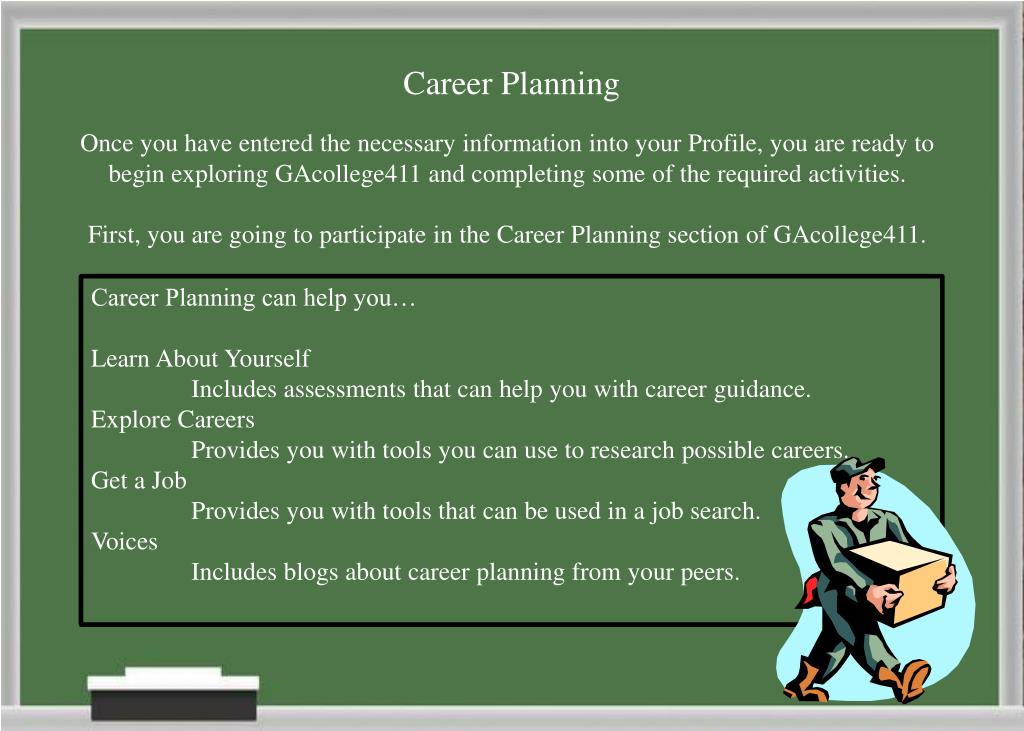 Career Planning

Once you have entered the necessary information into your Profile, you are ready to begin exploring GAcollege411 and completing some of the required activities.

First, you are going to participate in the Career Planning section of GAcollege411.

Career Planning can help you…

Learn About Yourself
Includes assessments that can help you with career guidance.
Explore Careers
Provides you with tools you can use to research possible careers.
Get a Job
Provides you with tools that can be used in a job search.
Voices
Includes blogs about career planning from your peers.